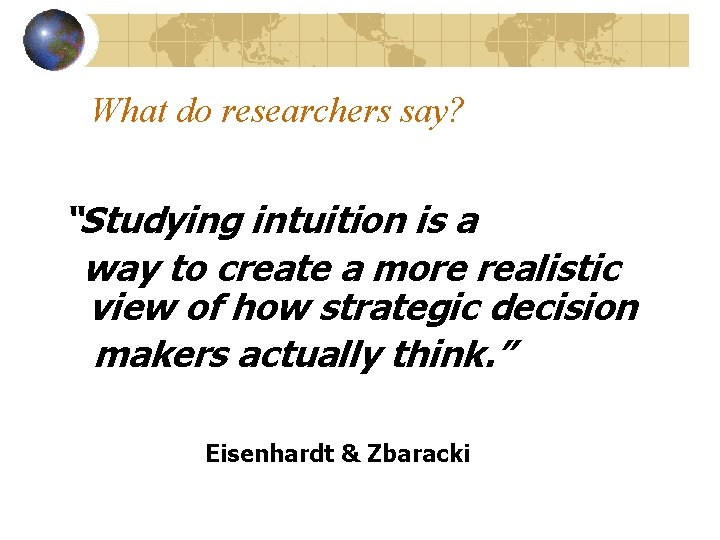 What do researchers say?

“Studying intuition is a way to create a more realistic view of how strategic decision makers actually think.”

Eisenhardt & Zbaracki